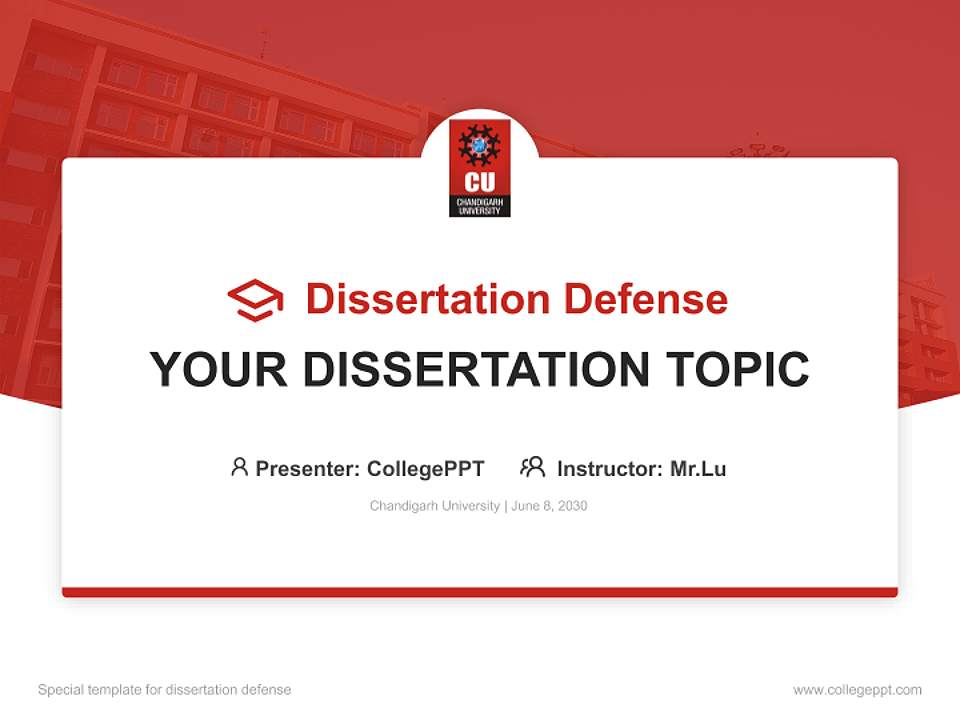 CU
CHANDIGARH UNIVERSITY

Dissertation Defense

YOUR DISSERTATION TOPIC

Presenter: CollegePPT Instructor: Mr.Lu

Chandigarh University | June 8, 2030

Special template for dissertation defense

www.collegeppt.com